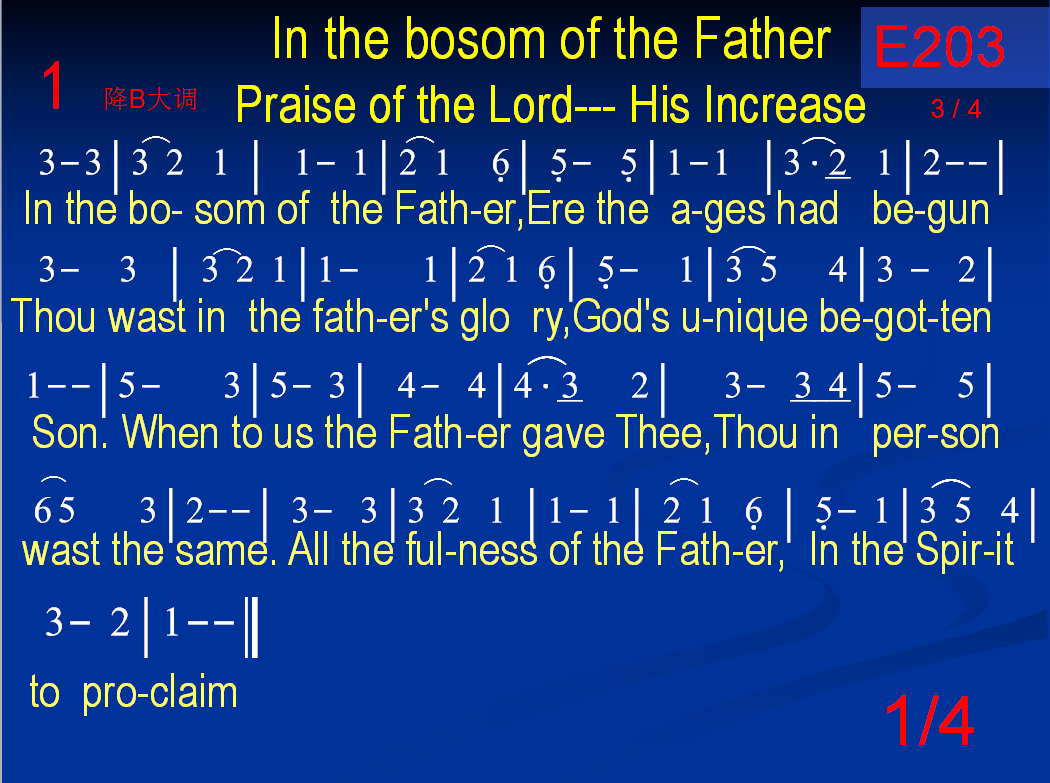 In the bosom of the Father

E203

1 降B大调

Praise of the Lord--- His Increase

3 / 4

3-3 | 3 2 1 | 1- 1 | 2 1 6 | 5- 5 | 1-1 | 3·2 1 | 2-- |

In the bo- som of the Fath-er,Ere the a-ges had be-gun

3- 3 | 3 2 1 | 1- 1 | 2 1 6 | 5- 1 | 3 5 4 | 3 - 2 |

Thou wast in the fath-er's glo ry,God's u-nique be-got-ten

1-- | 5- 3 | 5- 3 | 4- 4 | 4·3 2 | 3- 3 4 | 5- 5 |

Son. When to us the Fath-er gave Thee,Thou in per-son

6 5 3 | 2-- | 3- 3 | 3 2 1 | 1- 1 | 2 1 6 | 5- 1 | 3 5 4 |

wast the same. All the ful-ness of the Fath-er, In the Spir-it

3- 2 | 1-- ‖

to pro-claim

1/4